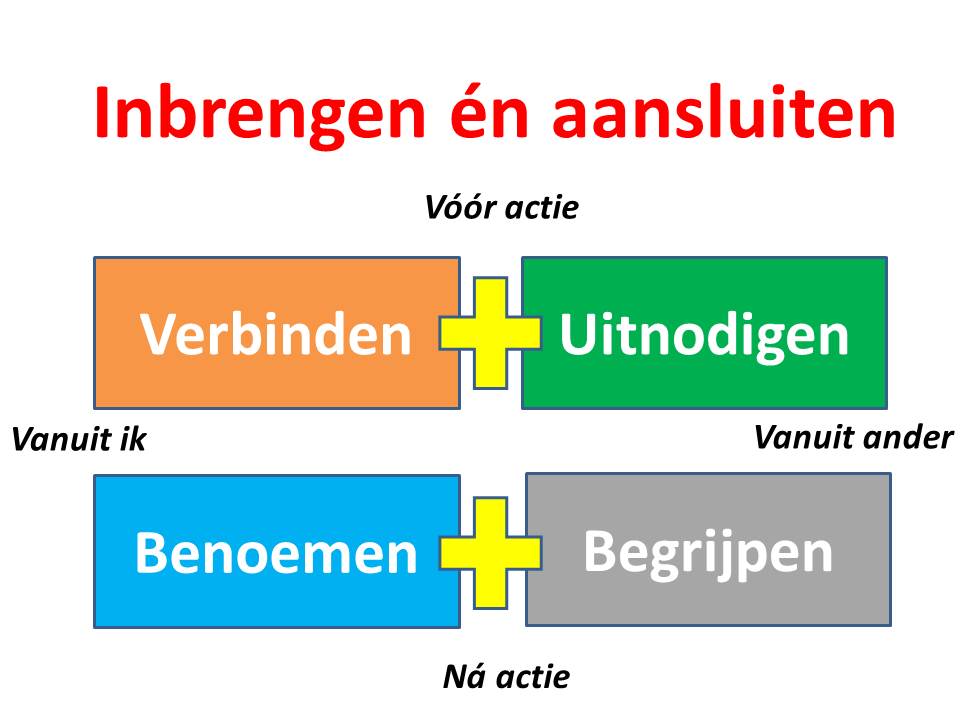 Inbrengen én aansluiten

Vóór actie

Verbinden

Uitnodigen

Vanuit ik

Vanuit ander

Benoemen

Begrijpen

Ná actie